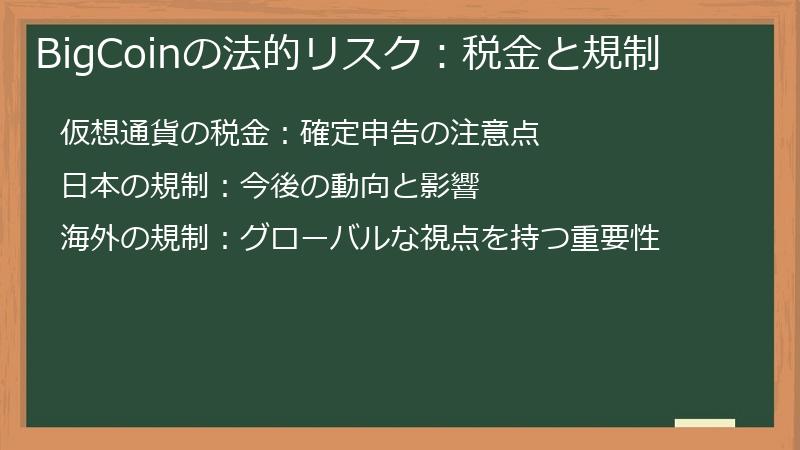 BigCoinの法的リスク：税金と規制

仮想通貨の税金：確定申告の注意点

日本の規制：今後の動向と影響

海外の規制：グローバルな視点を持つ重要性